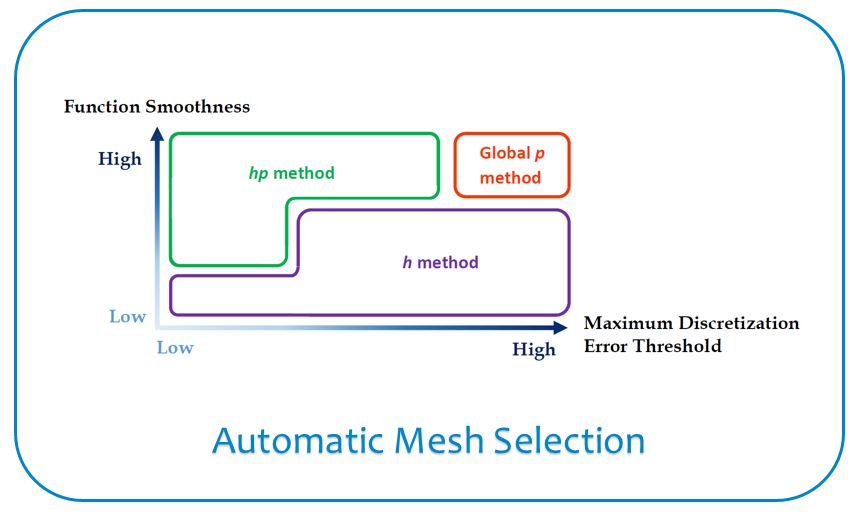 Function Smoothness

High

hp method

Global p method

h method

Low

Low

High

Maximum Discretization Error Threshold

Automatic Mesh Selection